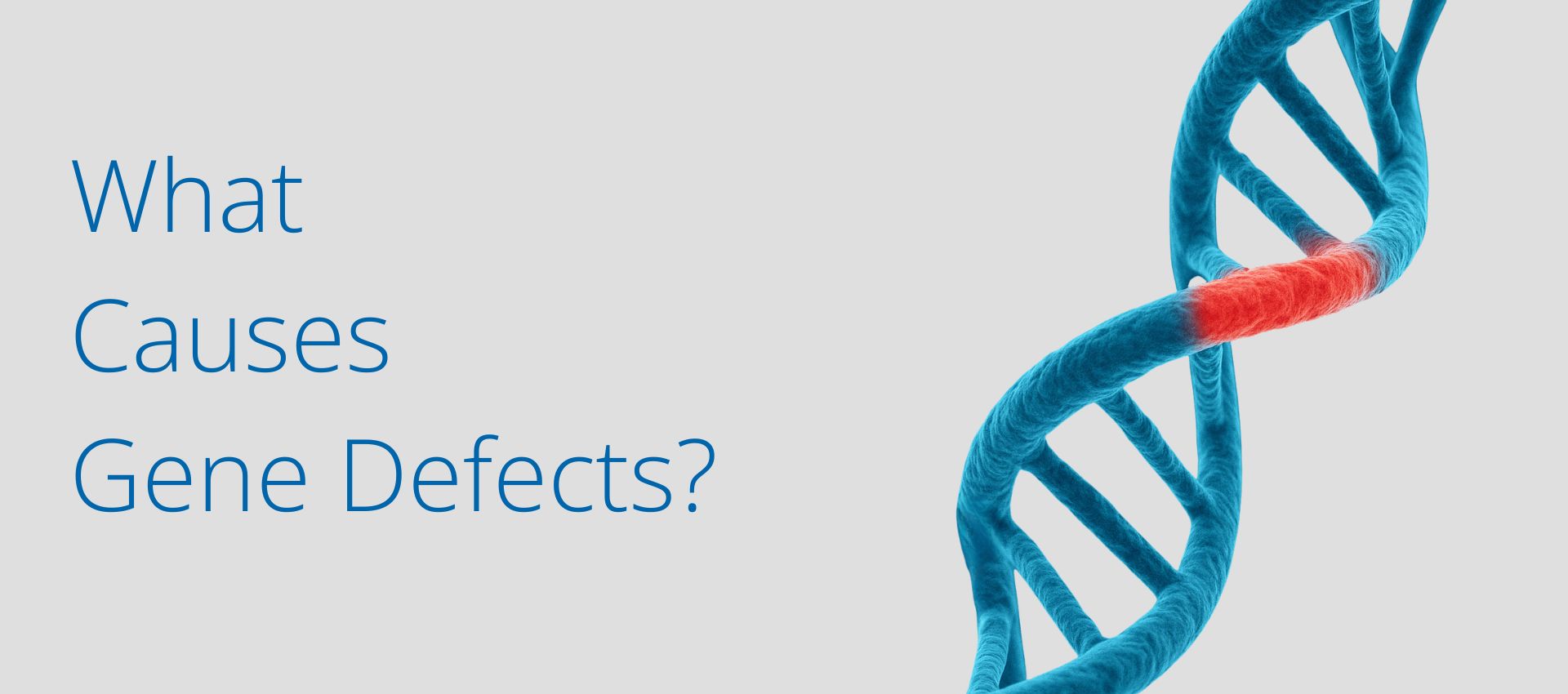 What
Causes
Gene Defects?